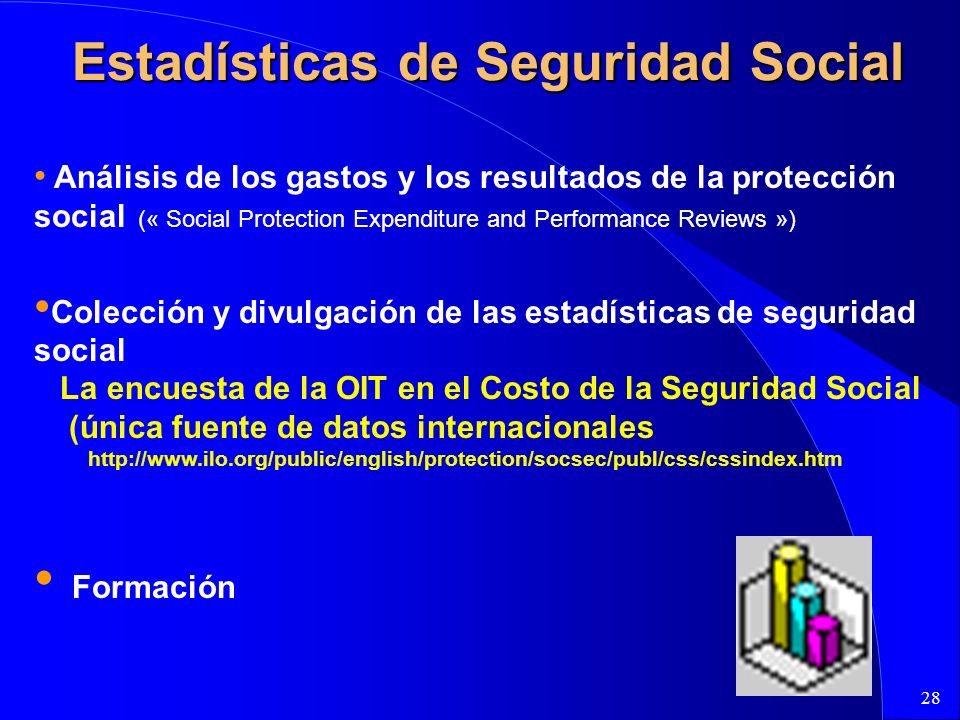 Estadísticas de Seguridad Social

• Análisis de los gastos y los resultados de la protección social (« Social Protection Expenditure and Performance Reviews »)

•Colección y divulgación de las estadísticas de seguridad social

La encuesta de la OIT en el Costo de la Seguridad Social (única fuente de datos internacionales

http://www.ilo.org/public/english/protection/socsec/publ/css/cssindex.htm

• Formación

28